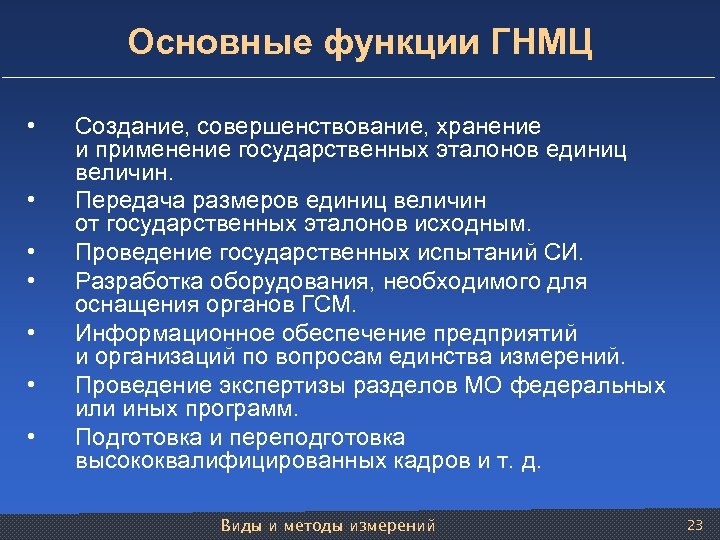 Основные функции ГНМЦ

• Создание, совершенствование, хранение и применение государственных эталонов единиц величин.
• Передача размеров единиц величин от государственных эталонов исходным.
• Проведение государственных испытаний СИ.
• Разработка оборудования, необходимого для оснащения органов ГСМ.
• Информационное обеспечение предприятий и организаций по вопросам единства измерений.
• Проведение экспертизы разделов МО федеральных или иных программ.
• Подготовка и переподготовка высококвалифицированных кадров и т. д.

Виды и методы измерений

23